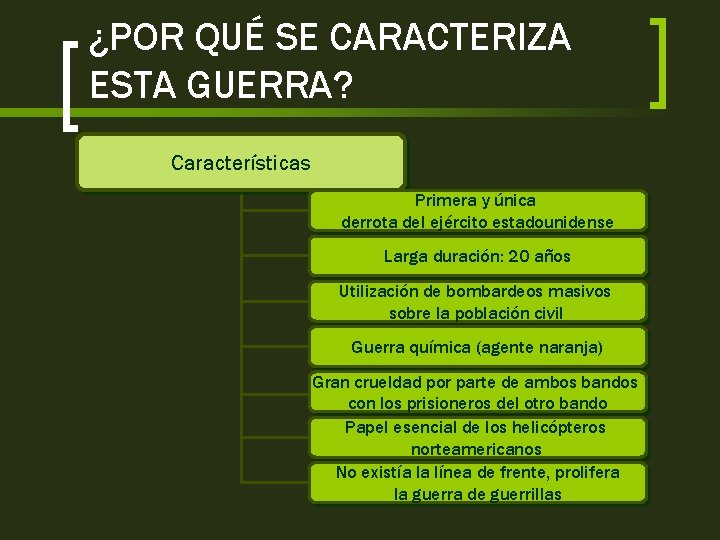 ¿POR QUÉ SE CARACTERIZA ESTA GUERRA?

Características

Primera y única derrota del ejército estadounidense

Larga duración: 20 años

Utilización de bombardeos masivos sobre la población civil

Guerra química (agente naranja)

Gran crueldad por parte de ambos bandos con los prisioneros del otro bando

Papel esencial de los helicópteros norteamericanos

No existía la línea de frente, prolifera la guerra de guerrillas